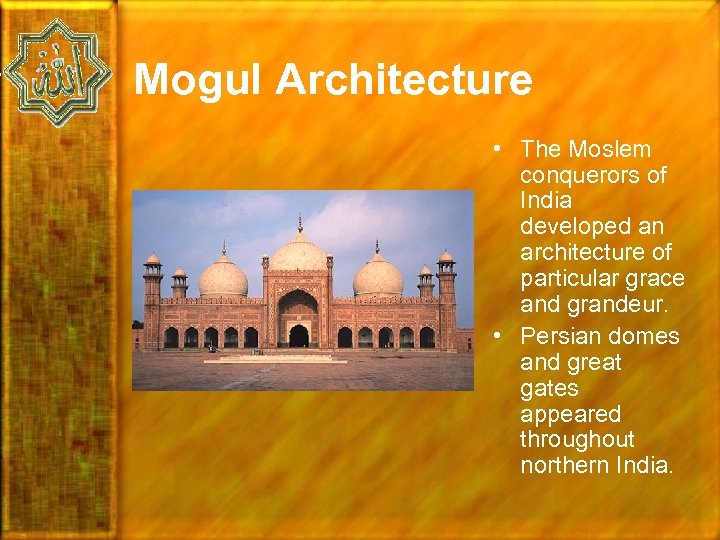 الله

Mogul Architecture

• The Moslem conquerors of India developed an architecture of particular grace and grandeur.
• Persian domes and great gates appeared throughout northern India.